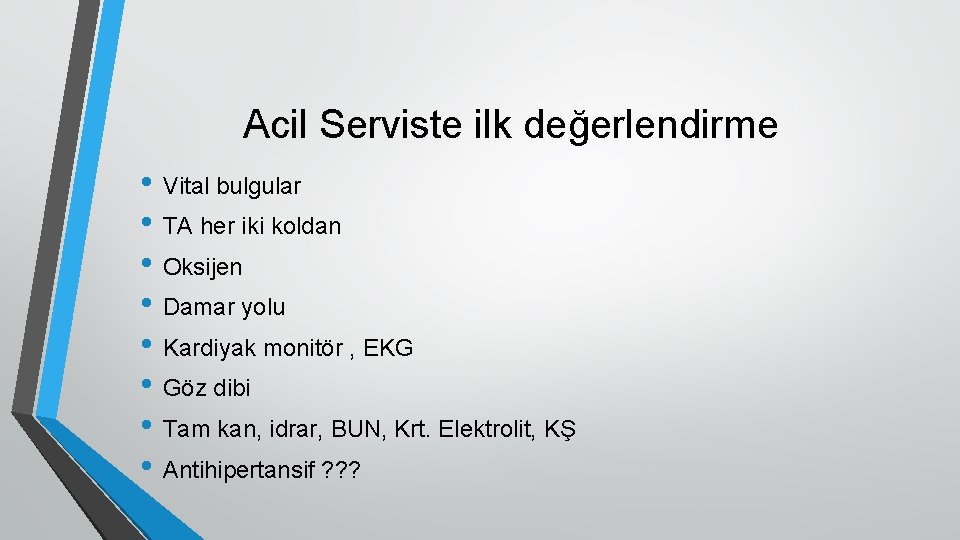 Acil Serviste ilk değerlendirme

• Vital bulgular
• TA her iki koldan
• Oksijen
• Damar yolu
• Kardiyak monitör , EKG
• Göz dibi
• Tam kan, idrar, BUN, Krt. Elektrolit, KŞ
• Antihipertansif ???